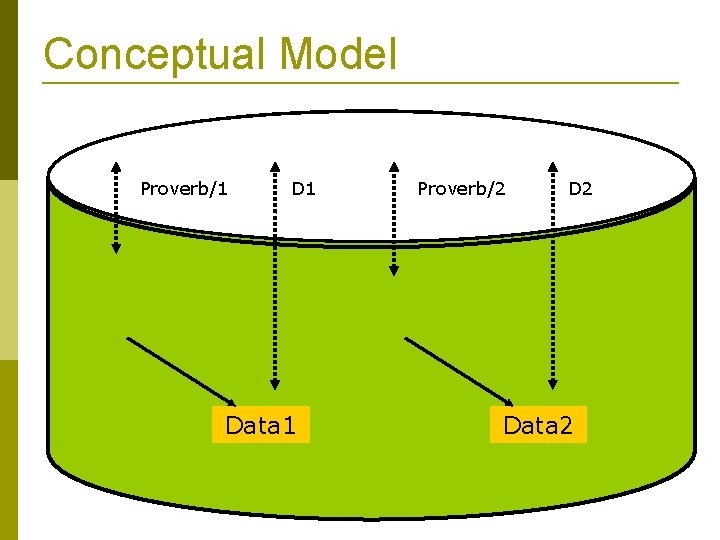 Conceptual Model

Proverb/1

D1

Proverb/2

D2

Data1

Data2